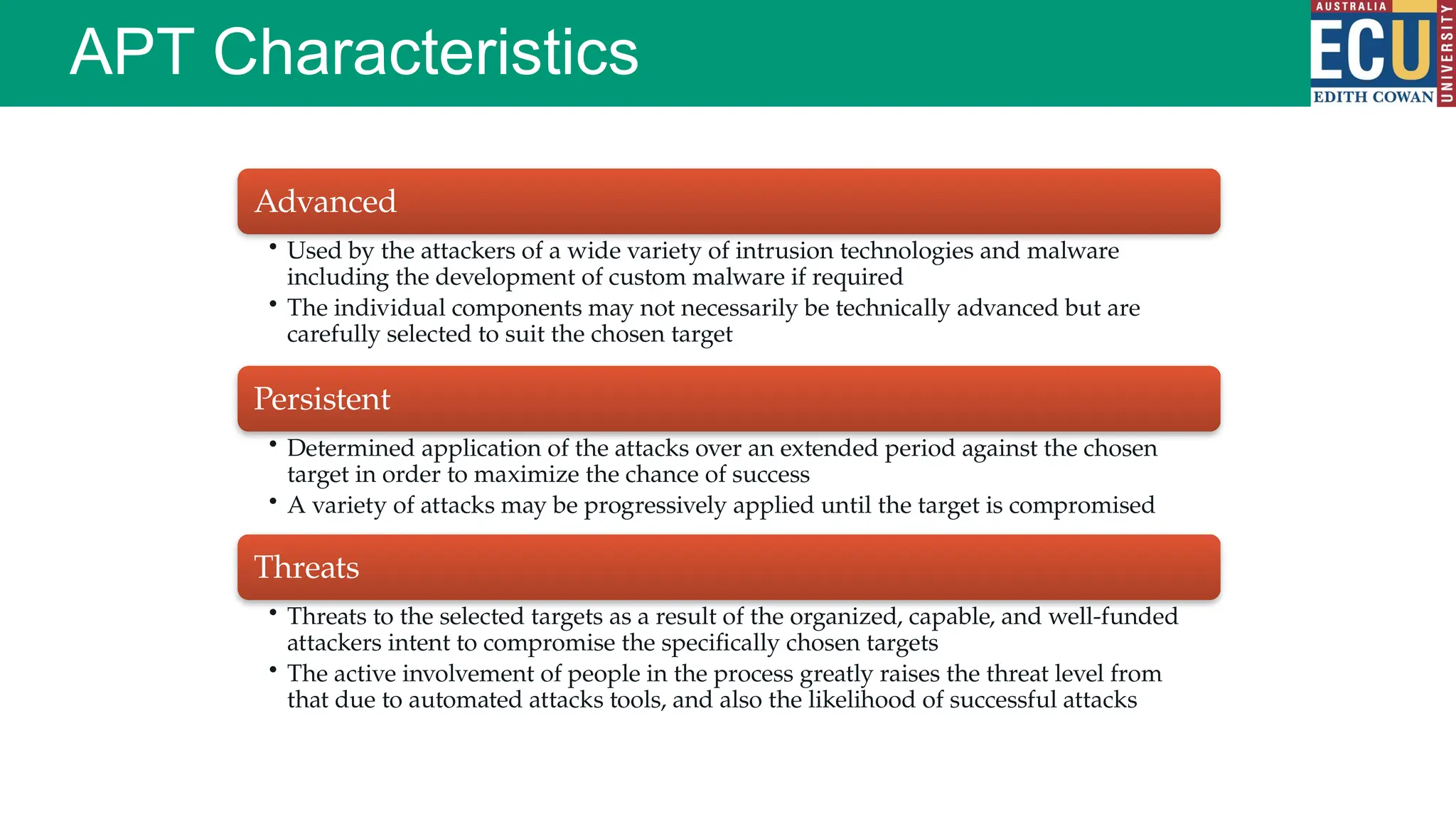 APT Characteristics

AUSTRALIA
ECU
EDITH COWAN
UNIVERSITY

Advanced

• Used by the attackers of a wide variety of intrusion technologies and malware including the development of custom malware if required
• The individual components may not necessarily be technically advanced but are carefully selected to suit the chosen target

Persistent

• Determined application of the attacks over an extended period against the chosen target in order to maximize the chance of success
• A variety of attacks may be progressively applied until the target is compromised

Threats

• Threats to the selected targets as a result of the organized, capable, and well-funded attackers intent to compromise the specifically chosen targets
• The active involvement of people in the process greatly raises the threat level from that due to automated attacks tools, and also the likelihood of successful attacks